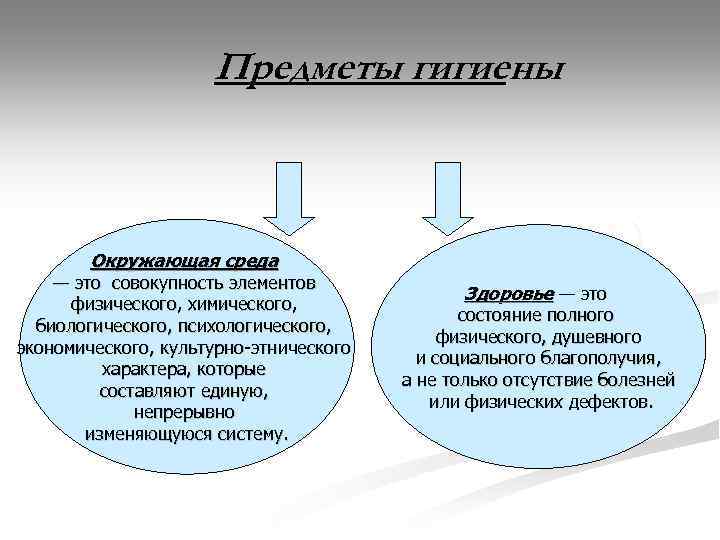 Предметы гигиены

Окружающая среда — это совокупность элементов физического, химического, биологического, психологического, экономического, культурно-этнического характера, которые составляют единую, непрерывно изменяющуюся систему.

Здоровье — это состояние полного физического, душевного и социального благополучия, а не только отсутствие болезней или физических дефектов.